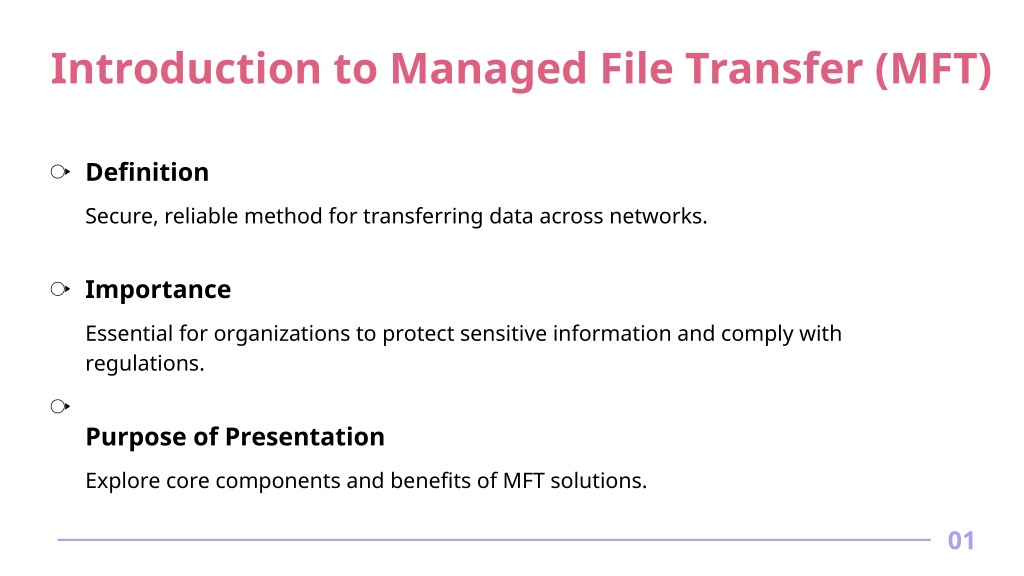 Introduction to Managed File Transfer (MFT)

Definition

Secure, reliable method for transferring data across networks.

Importance

Essential for organizations to protect sensitive information and comply with regulations.

Purpose of Presentation

Explore core components and benefits of MFT solutions.

01